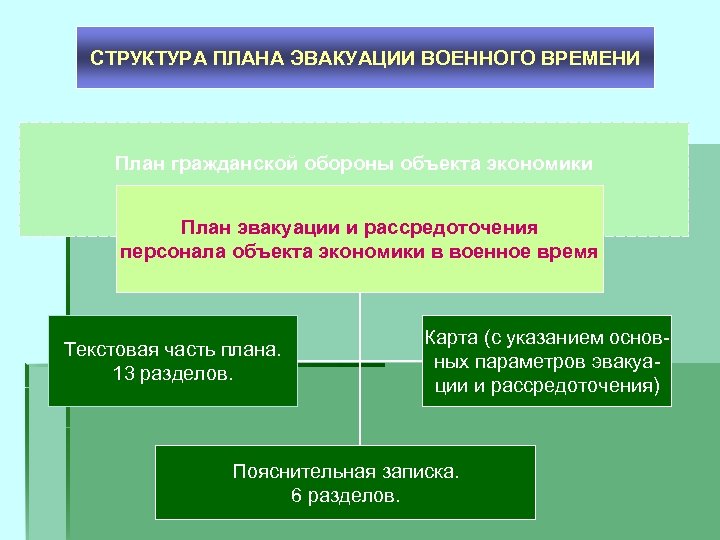 СТРУКТУРА ПЛАНА ЭВАКУАЦИИ ВОЕННОГО ВРЕМЕНИ

План гражданской обороны объекта экономики

План эвакуации и рассредоточения персонала объекта экономики в военное время

Текстовая часть плана. 13 разделов.

Карта (с указанием основных параметров эвакуации и рассредоточения)

Пояснительная записка. 6 разделов.